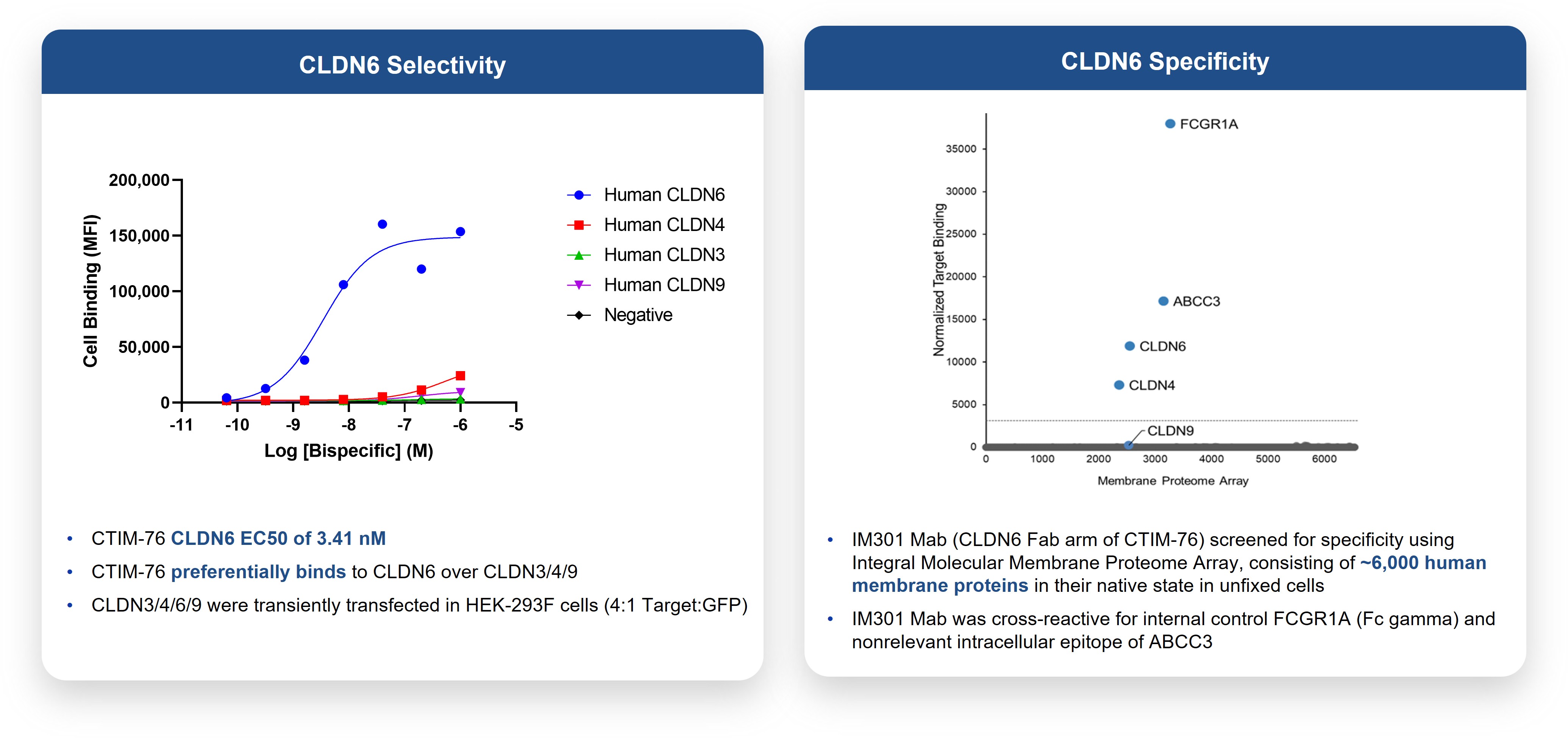 CLDN6 Selectivity

Cell Binding (MFI)

200,000
150,000
100,000
50,000
0

-11 -10 -9 -8 -7 -6 -5

Log [Bispecific] (M)

Human CLDN6
Human CLDN4
Human CLDN3
Human CLDN9
Negative

• CTIM-76 CLDN6 EC50 of 3.41 nM
• CTIM-76 preferentially binds to CLDN6 over CLDN3/4/9
• CLDN3/4/6/9 were transiently transfected in HEK-293F cells (4:1 Target:GFP)

CLDN6 Specificity

Normalized Target Binding

35000
30000
25000
20000
15000
10000
5000
0

FCGR1A
ABCC3
CLDN6
CLDN4
CLDN9

0 1000 2000 3000 4000 5000 6000

Membrane Proteome Array

• IM301 Mab (CLDN6 Fab arm of CTIM-76) screened for specificity using Integral Molecular Membrane Proteome Array, consisting of ~6,000 human membrane proteins in their native state in unfixed cells
• IM301 Mab was cross-reactive for internal control FCGR1A (Fc gamma) and nonrelevant intracellular epitope of ABCC3